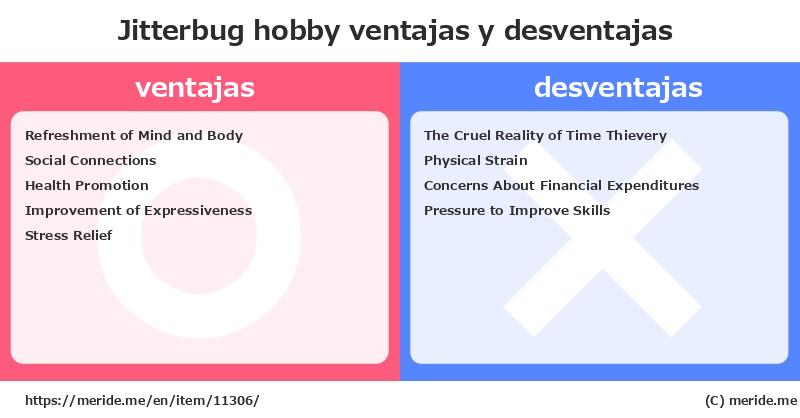 Jitterbug hobby ventajas y desventajas

ventajas

Refreshment of Mind and Body
Social Connections
Health Promotion
Improvement of Expressiveness
Stress Relief

desventajas

The Cruel Reality of Time Thievery
Physical Strain
Concerns About Financial Expenditures
Pressure to Improve Skills

https://meride.me/en/item/11306/

(C) meride.me